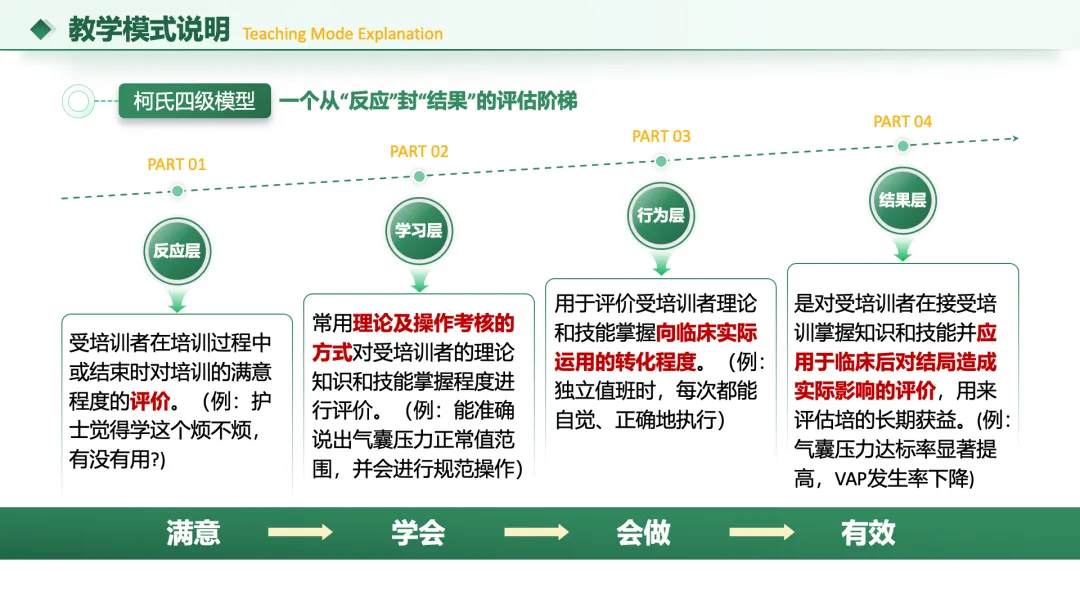 教学模式说明 Teaching Mode Explanation

柯氏四级模型 一个从“反应”封“结果”的评估阶梯

PART 01
反应层
受培训者在培训过程中或结束时对培训的满意程度的评价。（例：护士觉得学这个烦不烦，有没有用?）

PART 02
学习层
常用理论及操作考核的方式对受培训者的理论知识和技能掌握程度进行评价。（例：能准确说出气囊压力正常值范围，并会进行规范操作）

PART 03
行为层
用于评价受培训者理论和技能掌握向临床实际运用的转化程度。（例：独立值班时，每次都能自觉、正确地执行）

PART 04
结果层
是对受培训者在接受培训掌握知识和技能并应用于临床后对结局造成实际影响的评价，用来评估培的长期获益。(例：气囊压力达标率显著提高，VAP发生率下降)

满意 学会 会做 有效